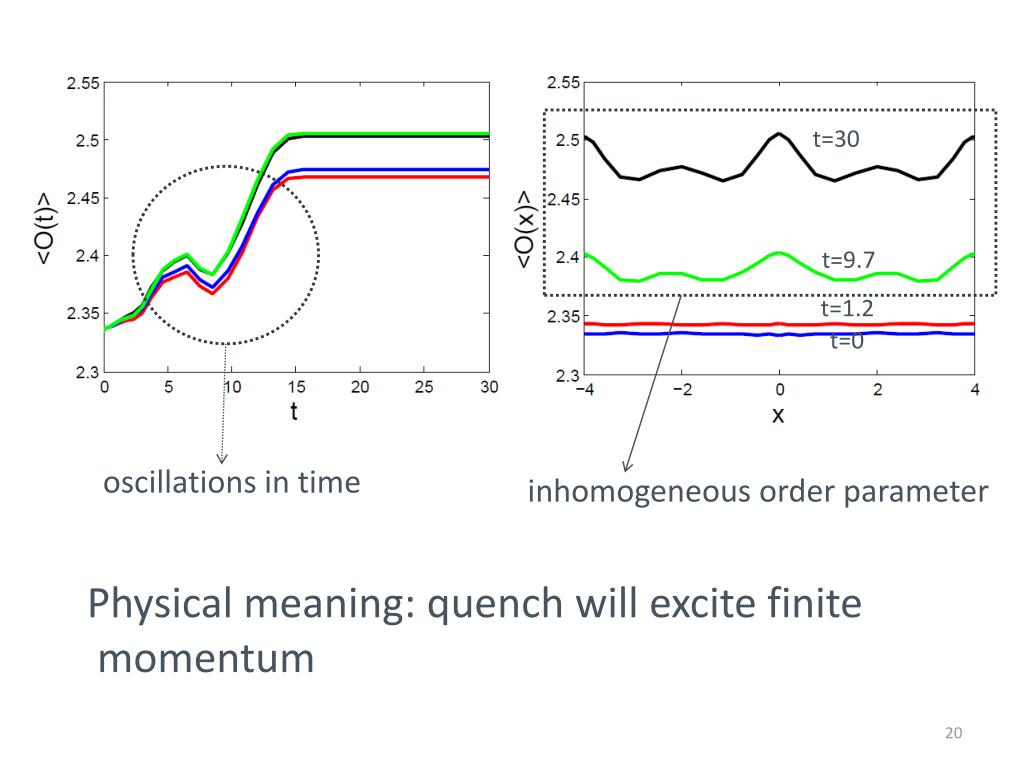 2.55
2.5
2.45
2.4
2.35
2.3
<O(t)>
0 5 10 15 20 25 30
t

2.55
2.5
2.45
2.4
2.35
2.3
<O(x)>
t=30
t=9.7
t=1.2
t=0
−4 −2 0 2 4
x

oscillations in time

inhomogeneous order parameter

Physical meaning: quench will excite finite momentum

20